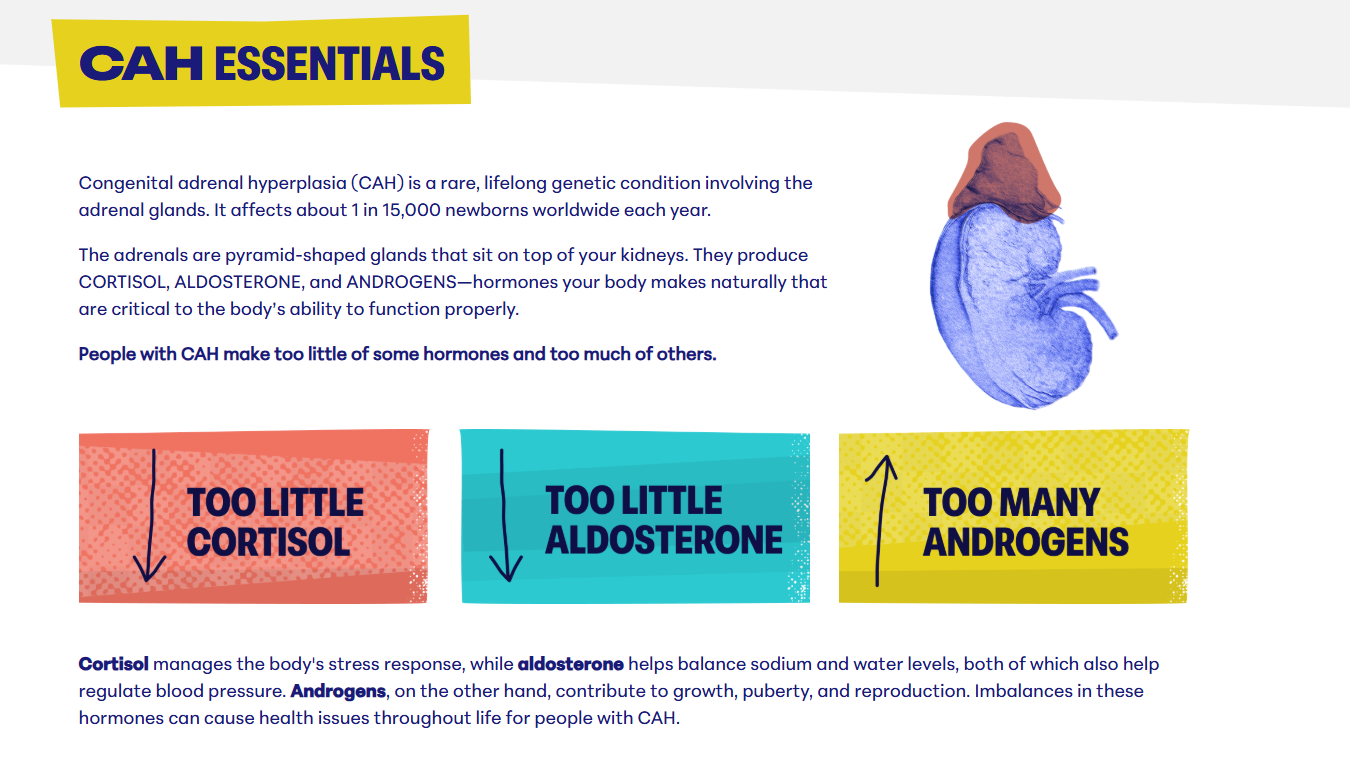 CAH ESSENTIALS

Congenital adrenal hyperplasia (CAH) is a rare, lifelong genetic condition involving the adrenal glands. It affects about 1 in 15,000 newborns worldwide each year.

The adrenals are pyramid-shaped glands that sit on top of your kidneys. They produce CORTISOL, ALDOSTERONE, and ANDROGENS—hormones your body makes naturally that are critical to the body's ability to function properly.

People with CAH make too little of some hormones and too much of others.

TOO LITTLE CORTISOL

TOO LITTLE ALDOSTERONE

TOO MANY ANDROGENS

Cortisol manages the body's stress response, while aldosterone helps balance sodium and water levels, both of which also help regulate blood pressure. Androgens, on the other hand, contribute to growth, puberty, and reproduction. Imbalances in these hormones can cause health issues throughout life for people with CAH.